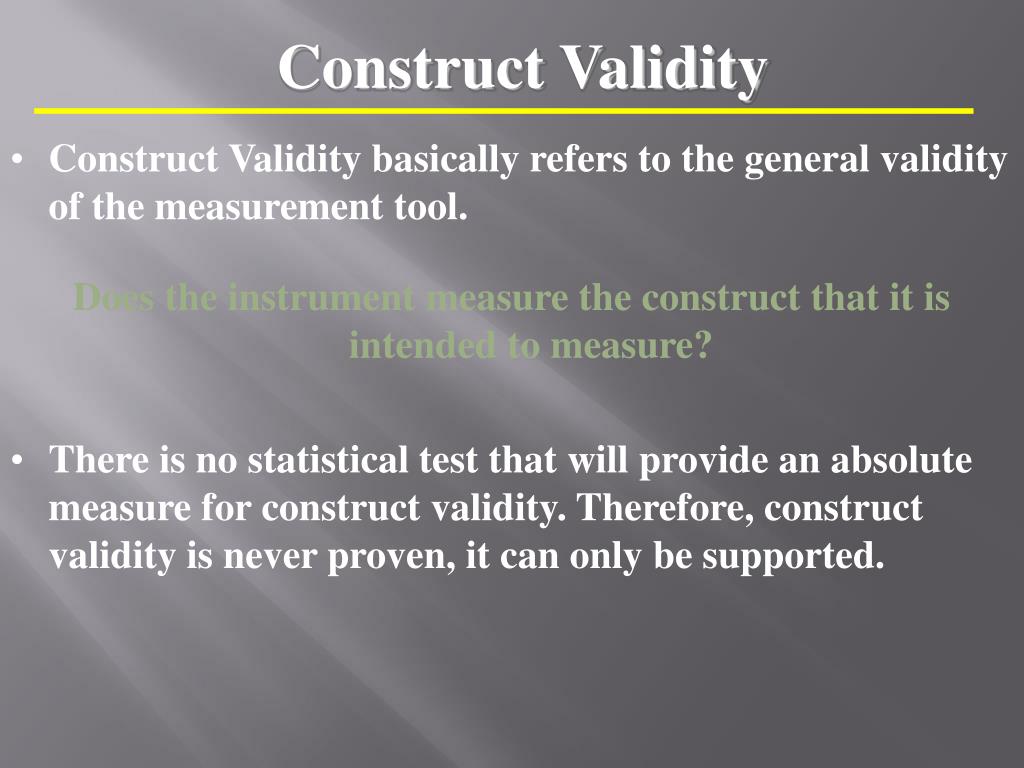 Construct Validity

• Construct Validity basically refers to the general validity of the measurement tool.

Does the instrument measure the construct that it is intended to measure?

• There is no statistical test that will provide an absolute measure for construct validity. Therefore, construct validity is never proven, it can only be supported.